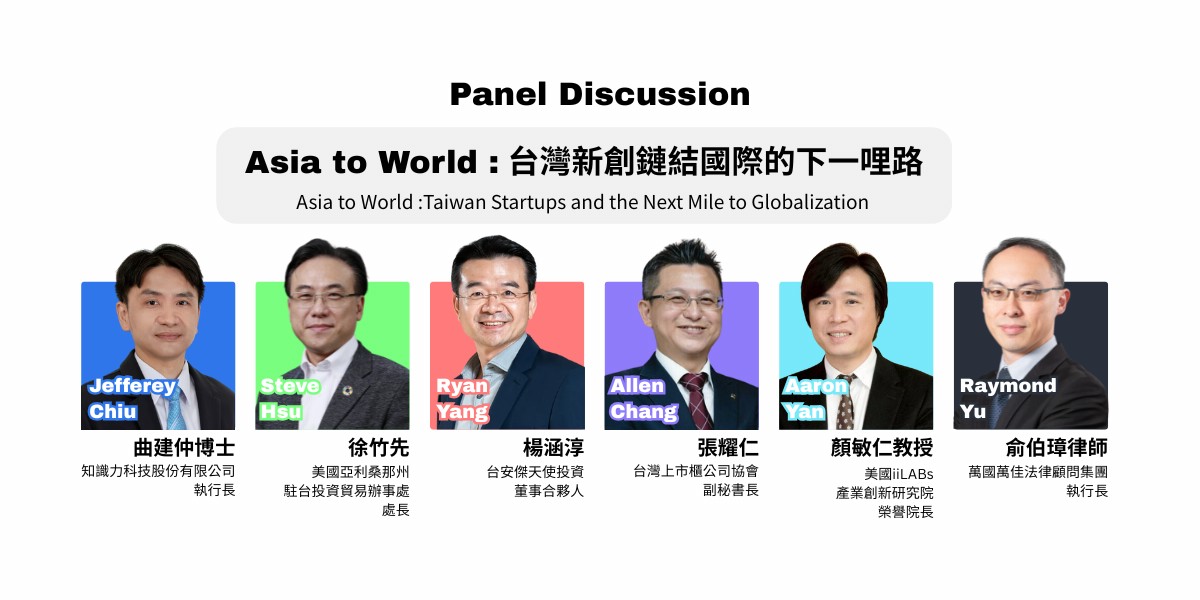 Panel Discussion

Asia to World : 台灣新創鏈結國際的下一哩路

Asia to World :Taiwan Startups and the Next Mile to Globalization

Jefferey Chiu
曲建仲博士
知識力科技股份有限公司
執行長

Steve Hsu
徐竹先
美國亞利桑那州
駐台投資貿易辦事處
處長

Ryan Yang
楊涵淳
台安傑天使投資
董事合夥人

Allen Chang
張耀仁
台灣上市櫃公司協會
副秘書長

Aaron Yan
顏敏仁教授
美國iiLABs
產業創新研究院
榮譽院長

Raymond Yu
俞伯璋律師
萬國萬佳法律顧問集團
執行長